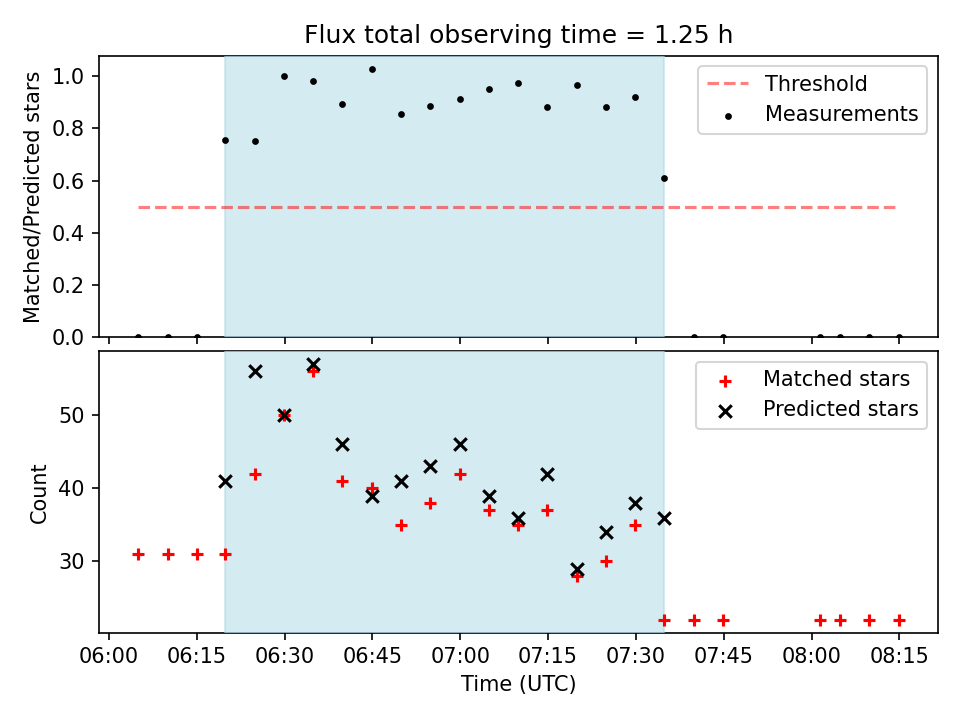 Flux total observing time = 1.25 h

Matched/Predicted stars

1.0
0.8
0.6
0.4
0.2
0.0

Threshold
Measurements

Count

50
40
30

Matched stars
Predicted stars

06:00 06:15 06:30 06:45 07:00 07:15 07:30 07:45 08:00 08:15

Time (UTC)